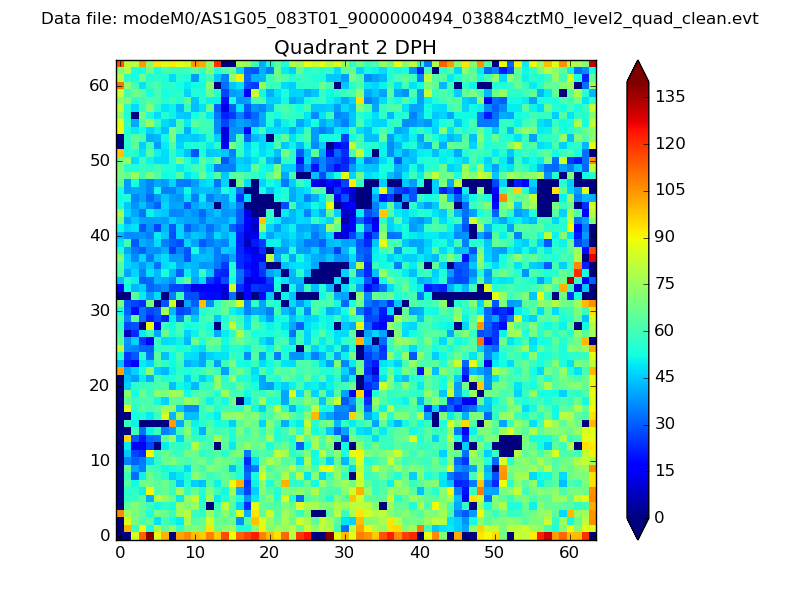 Data file: modeM0/AS1G05_083T01_9000000494_03884cztM0_level2_quad_clean.evt

Quadrant 2 DPH

60
50
40
30
20
10
0

0 10 20 30 40 50 60

135
120
105
90
75
60
45
30
15
0